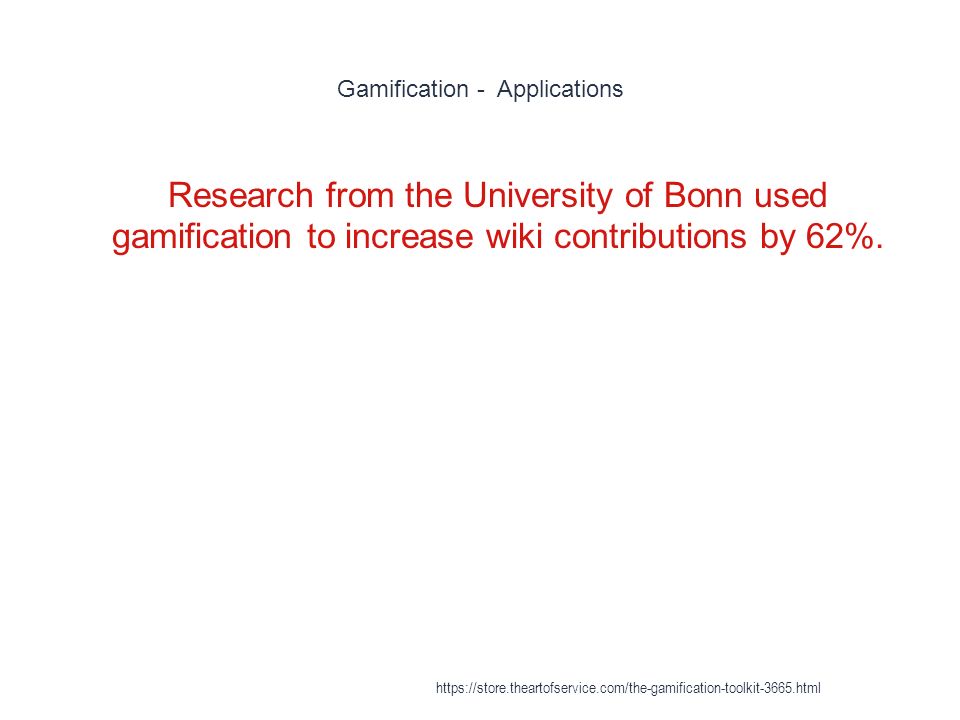 Gamification -  Applications

Research from the University of Bonn used gamification to increase wiki contributions by 62%.

https://store.theartofservice.com/the-gamification-toolkit-3665.html